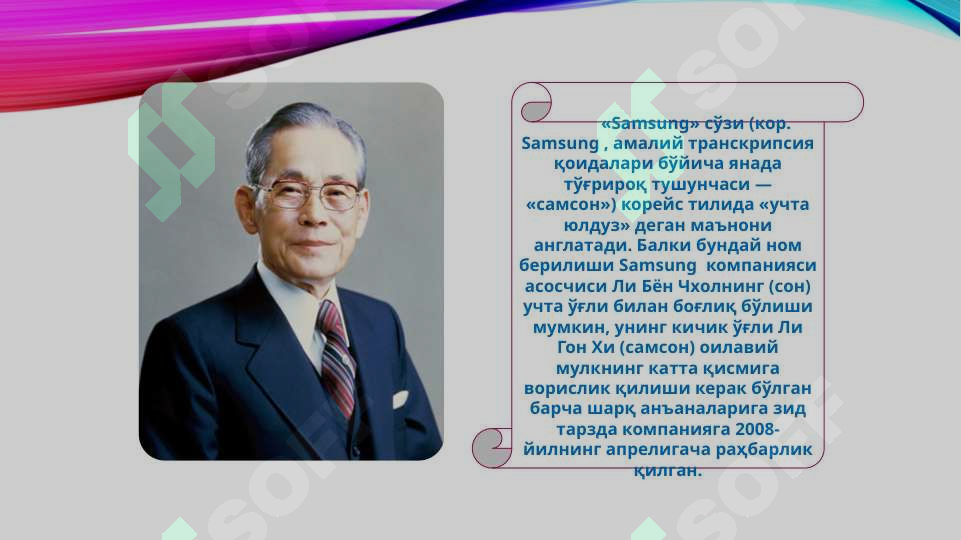 «Samsung» сўзи (кор. Samsung , амалий транскрипсия қоидалари бўйича янада тўғрироқ тушунчаси — «самсон») корейс тилида «учта юлдуз» деган маънони англатади. Балки бундай ном берилиши Samsung компанияси асосчиси Ли Бён Чхолнинг (сон) учта ўғли билан боғлиқ бўлиши мумкин, унинг кичик ўғли Ли Гон Хи (самсон) оилавий мулкнинг катта қисмига ворислик қилиши керак бўлган барча шарқ анъаналарига зид тарзда компанияга 2008-йилнинг апрелигача раҳбарлик қилган.